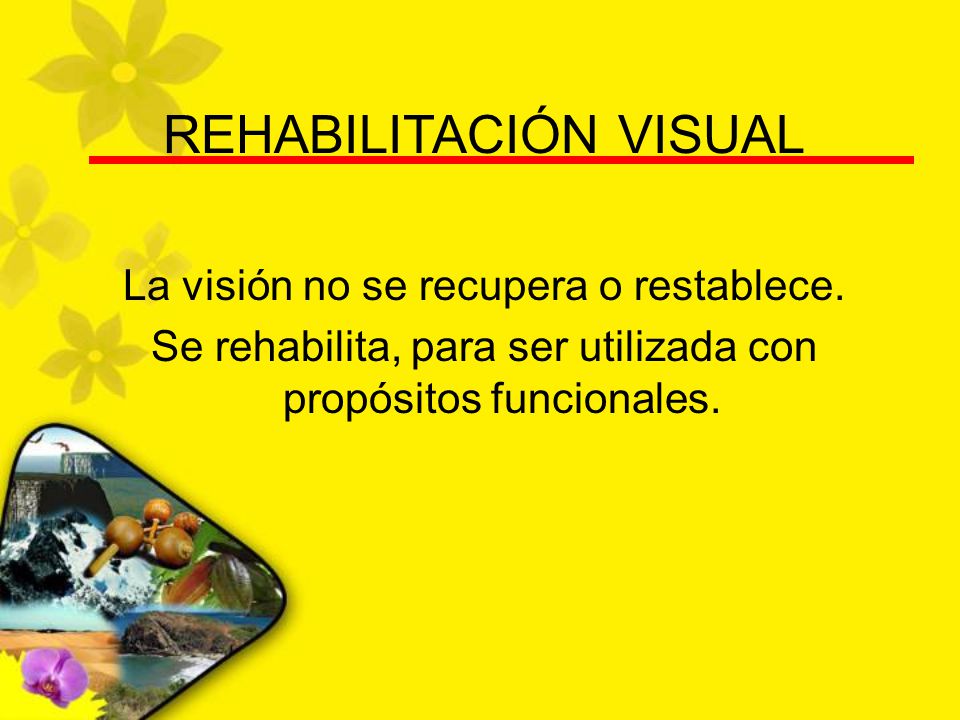 REHABILITACIÓN VISUAL

La visión no se recupera o restablece.

Se rehabilita, para ser utilizada con propósitos funcionales.